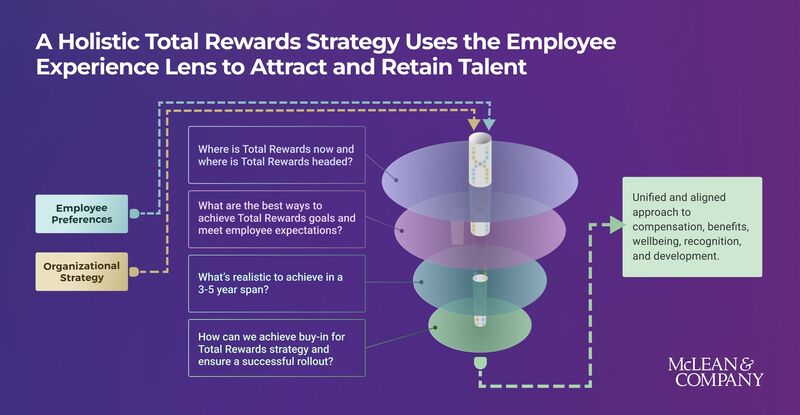 A Holistic Total Rewards Strategy Uses the Employee Experience Lens to Attract and Retain Talent

Employee Preferences

Organizational Strategy

Where is Total Rewards now and where is Total Rewards headed?

What are the best ways to achieve Total Rewards goals and meet employee expectations?

What's realistic to achieve in a 3-5 year span?

How can we achieve buy-in for Total Rewards strategy and ensure a successful rollout?

Unified and aligned approach to compensation, benefits, wellbeing, recognition, and development.

McLEAN & COMPANY